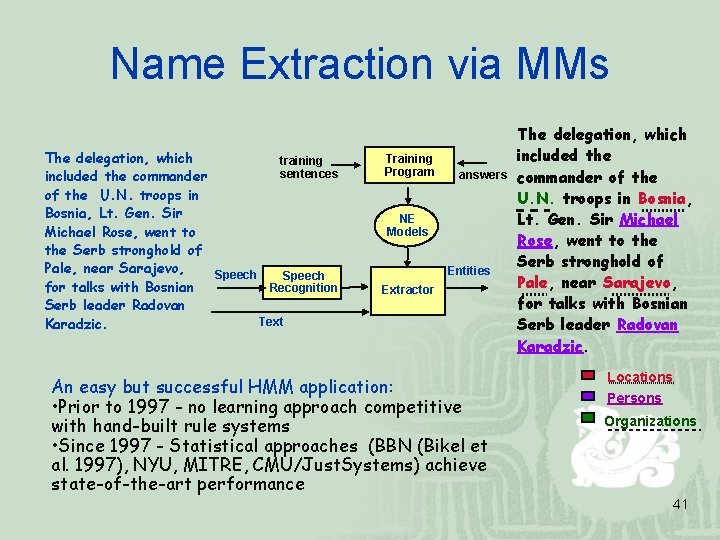 Name Extraction via MMs

The delegation, which included the commander of the U.N. troops in Bosnia, Lt. Gen. Sir Michael Rose, went to the Serb stronghold of Pale, near Sarajevo, for talks with Bosnian Serb leader Radovan Karadzic.

training sentences

Training Program

answers

NE Models

Speech

Speech Recognition

Extractor

Entities

Text

The delegation, which included the commander of the U.N. troops in Bosnia, Lt. Gen. Sir Michael Rose, went to the Serb stronghold of Pale, near Sarajevo, for talks with Bosnian Serb leader Radovan Karadzic.

Locations

Persons

Organizations

An easy but successful HMM application:
•Prior to 1997 - no learning approach competitive with hand-built rule systems
•Since 1997 - Statistical approaches (BBN (Bikel et al. 1997), NYU, MITRE, CMU/JustSystems) achieve state-of-the-art performance

41